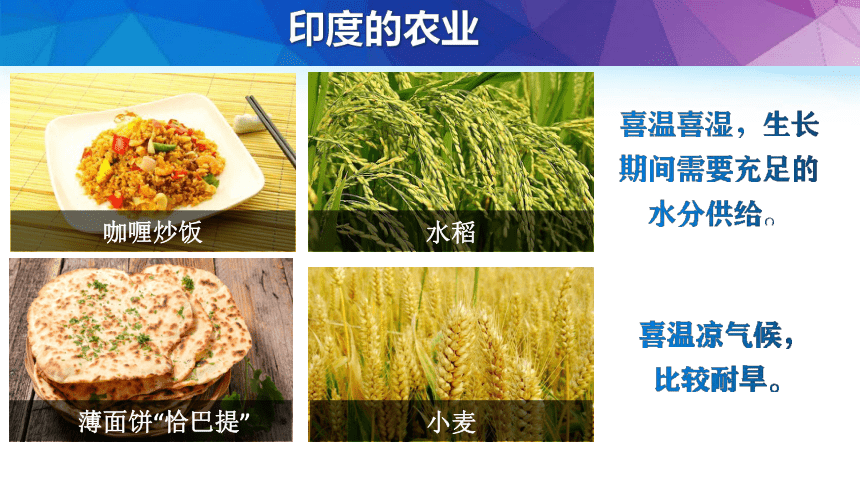 印度的农业

咖喱炒饭

水稻

喜温喜湿，生长期间需要充足的水分供给。

薄面饼“恰巴提”

小麦

喜温凉气候，比较耐旱。